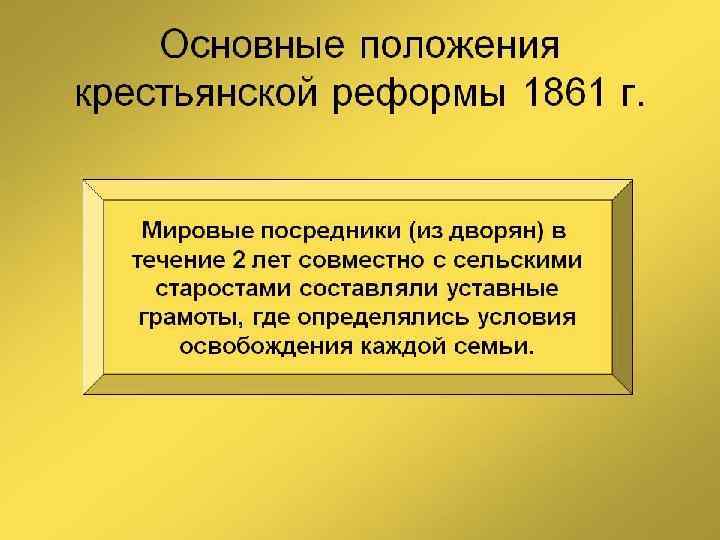 Основные положения крестьянской реформы 1861 г.

Мировые посредники (из дворян) в течение 2 лет совместно с сельскими старостами составляли уставные грамоты, где определялись условия освобождения каждой семьи.